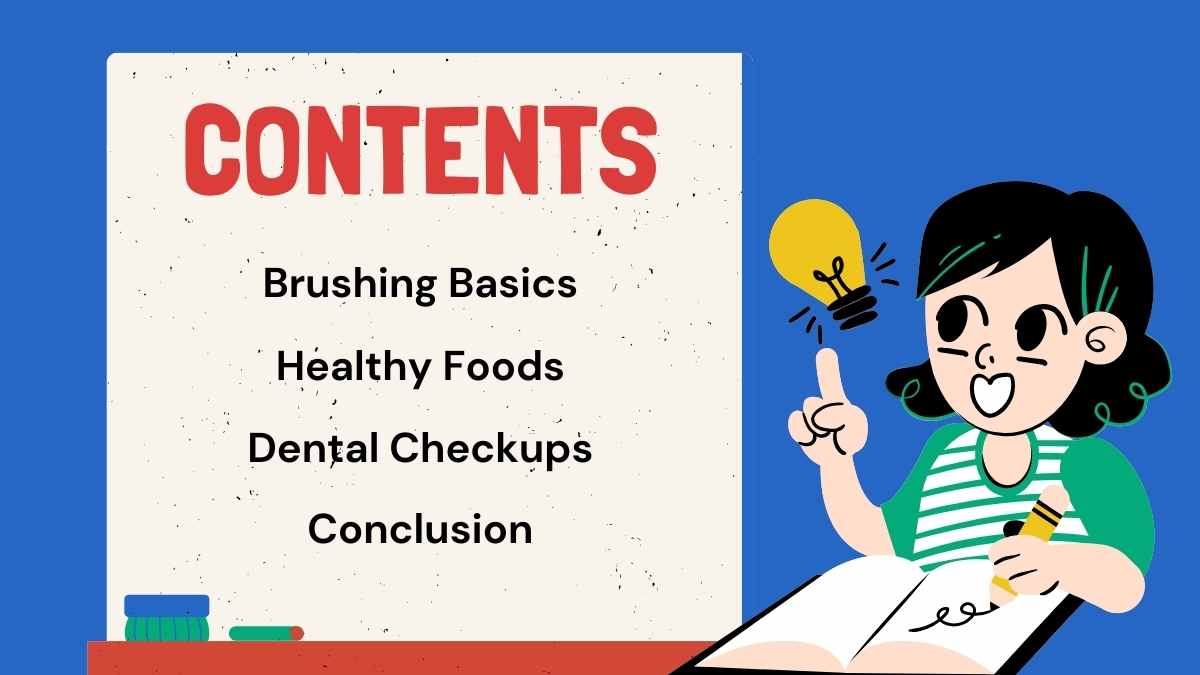 CONTENTS

Brushing Basics

Healthy Foods

Dental Checkups

Conclusion